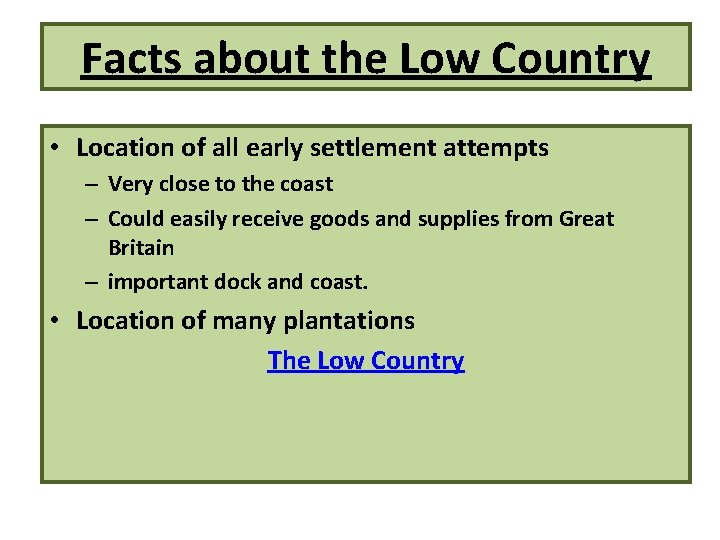 Facts about the Low Country

• Location of all early settlement attempts
 – Very close to the coast
 – Could easily receive goods and supplies from Great Britain
 – important dock and coast.
• Location of many plantations

The Low Country